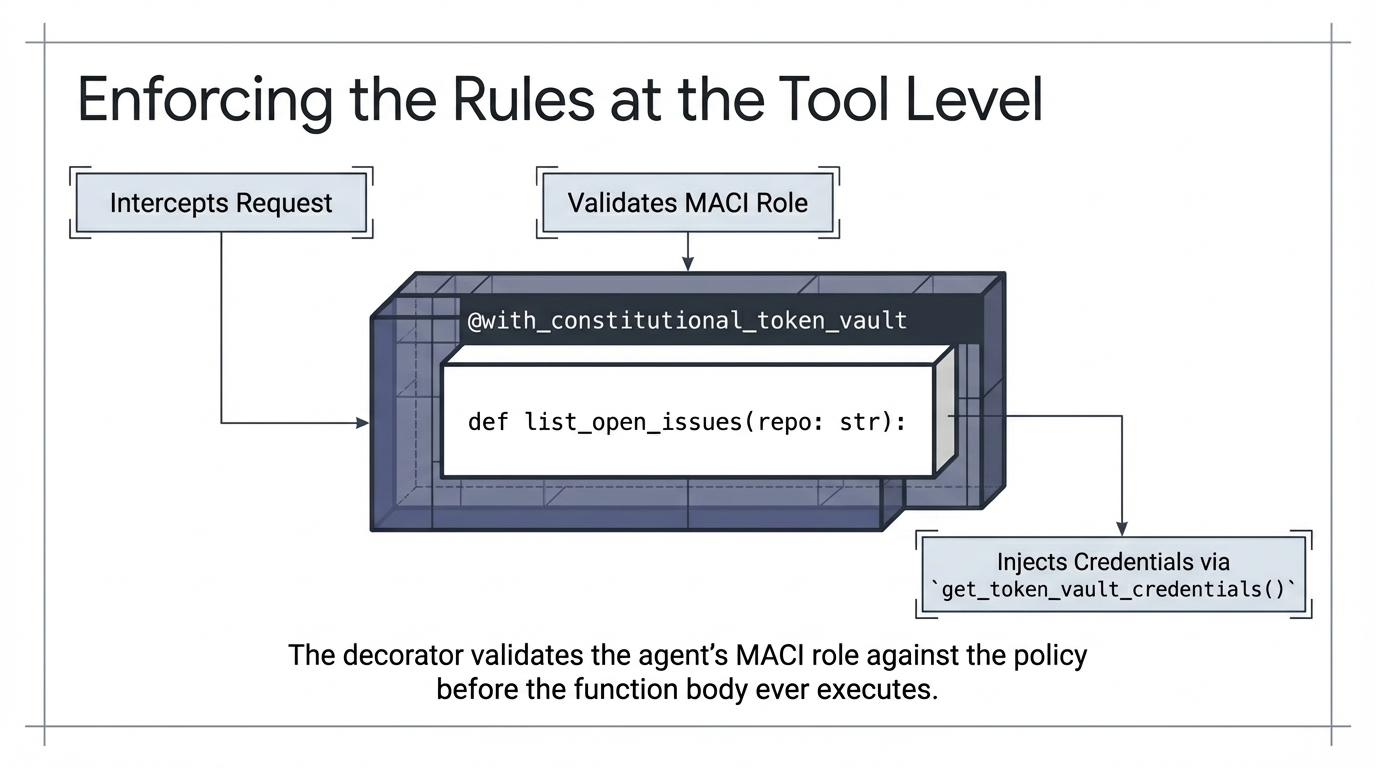 Enforcing the Rules at the Tool Level

Intercepts Request

Validates MACI Role

@with_constitutional_token_vault

def list_open_issues(repo: str):

Injects Credentials via `get_token_vault_credentials()`

The decorator validates the agent's MACI role against the policy before the function body ever executes.